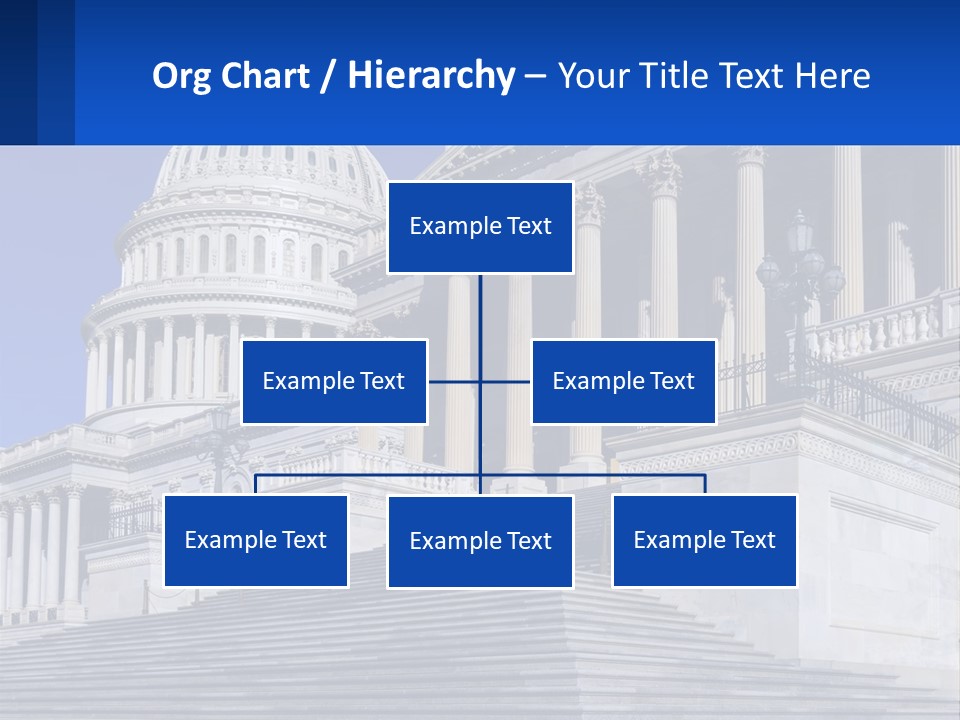 Org Chart / Hierarchy – Your Title Text Here

Example Text

Example Text

Example Text

Example Text

Example Text

Example Text